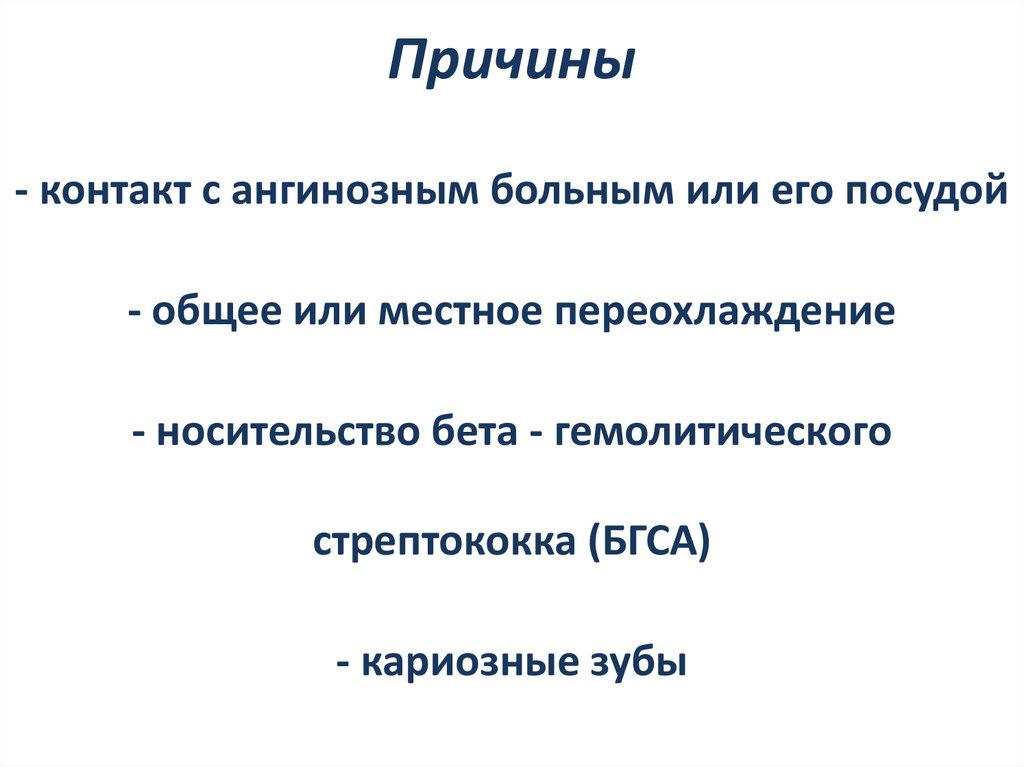 Причины

- контакт с ангинозным больным или его посудой

- общее или местное переохлаждение

- носительство бета - гемолитического

стрептококка (БГСА)

- кариозные зубы